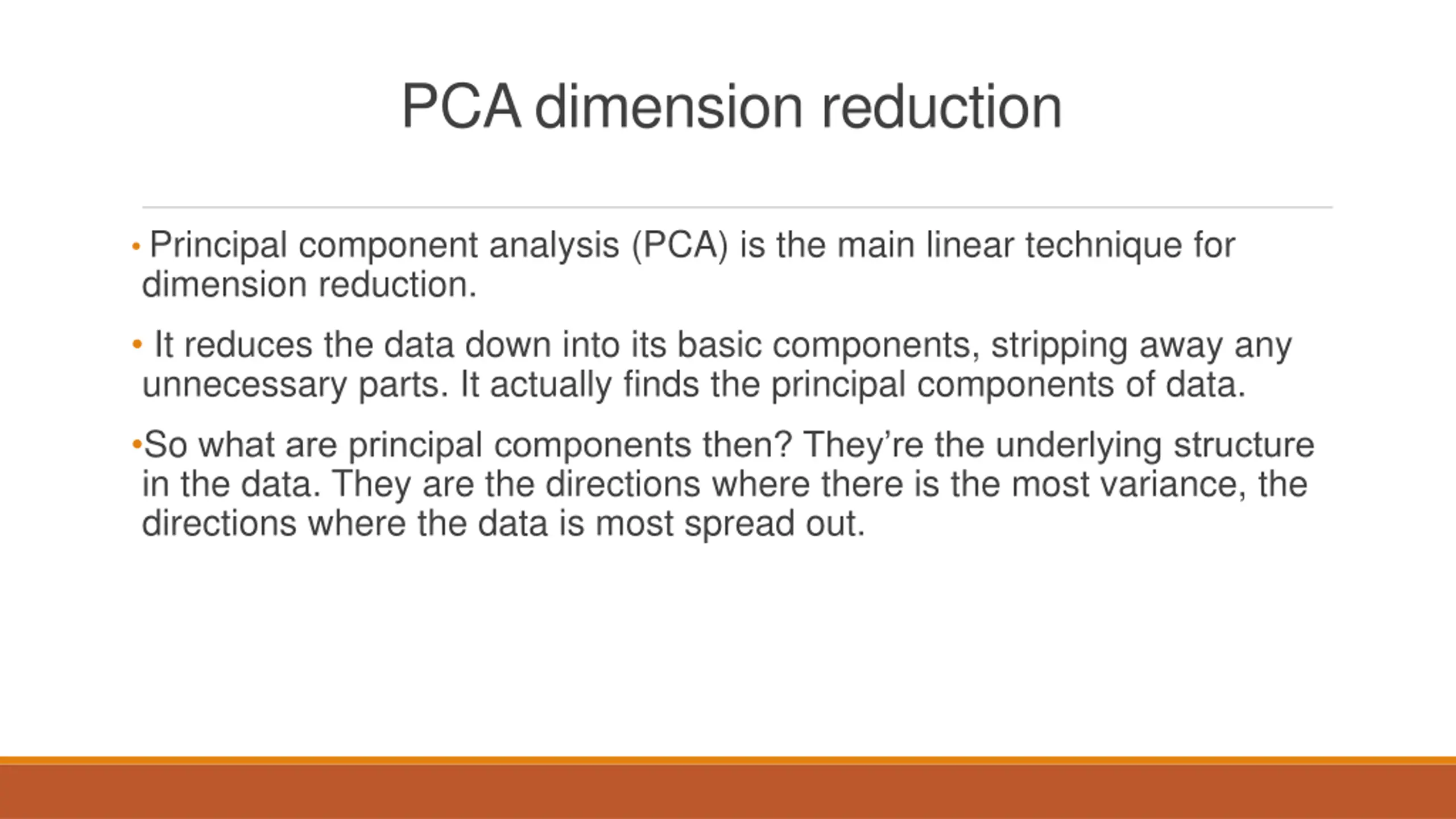 PCA dimension reduction

• Principal component analysis (PCA) is the main linear technique for dimension reduction.

• It reduces the data down into its basic components, stripping away any unnecessary parts. It actually finds the principal components of data.

•So what are principal components then? They’re the underlying structure in the data. They are the directions where there is the most variance, the directions where the data is most spread out.